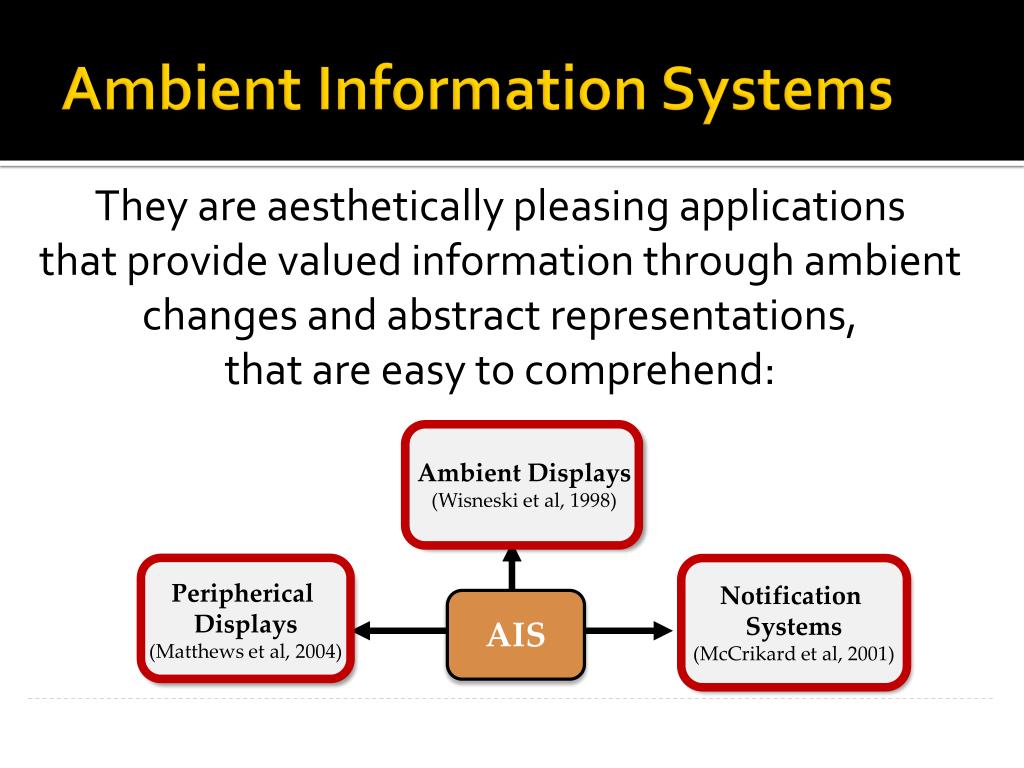 Ambient Information Systems

They are aesthetically pleasing applications that provide valued information through ambient changes and abstract representations, that are easy to comprehend:

Ambient Displays
(Wisneski et al, 1998)

Peripherical Displays
(Matthews et al, 2004)

AIS

Notification Systems
(McCrikard et al, 2001)